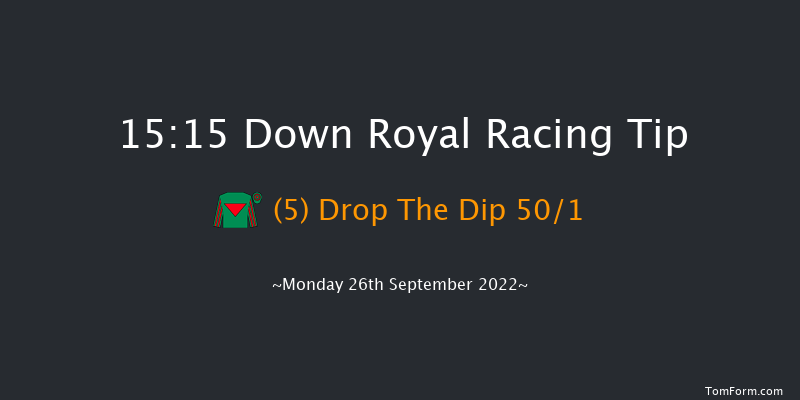 15:15 Down Royal Racing Tip

(5) Drop The Dip 50/1

~Monday 26th September 2022~

TomForm.com